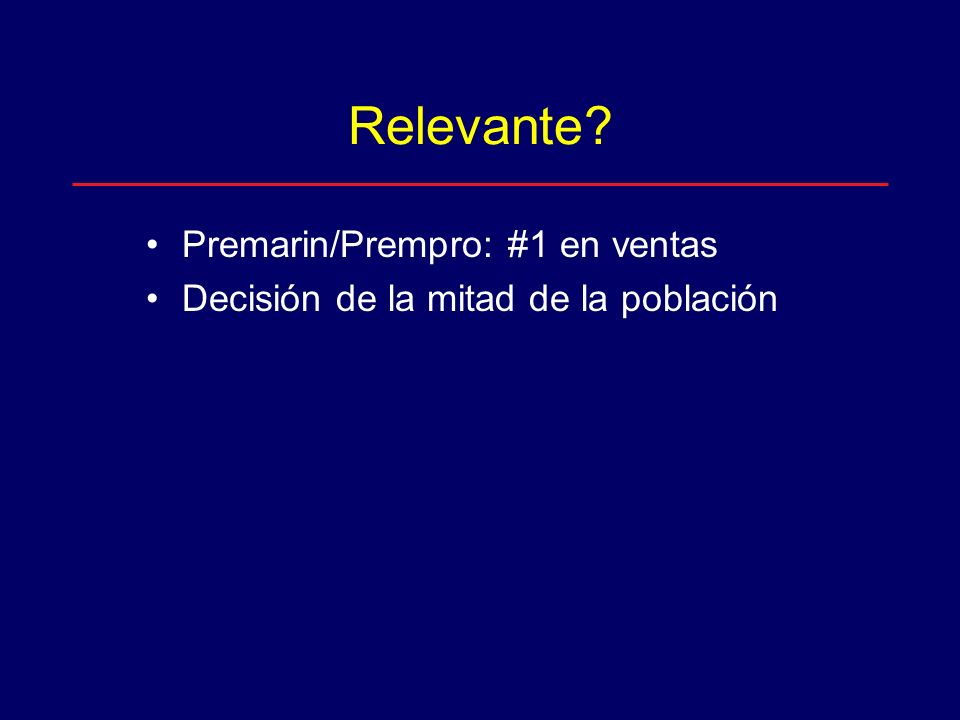 Relevante?

• Premarin/Prempro: #1 en ventas
• Decisión de la mitad de la población